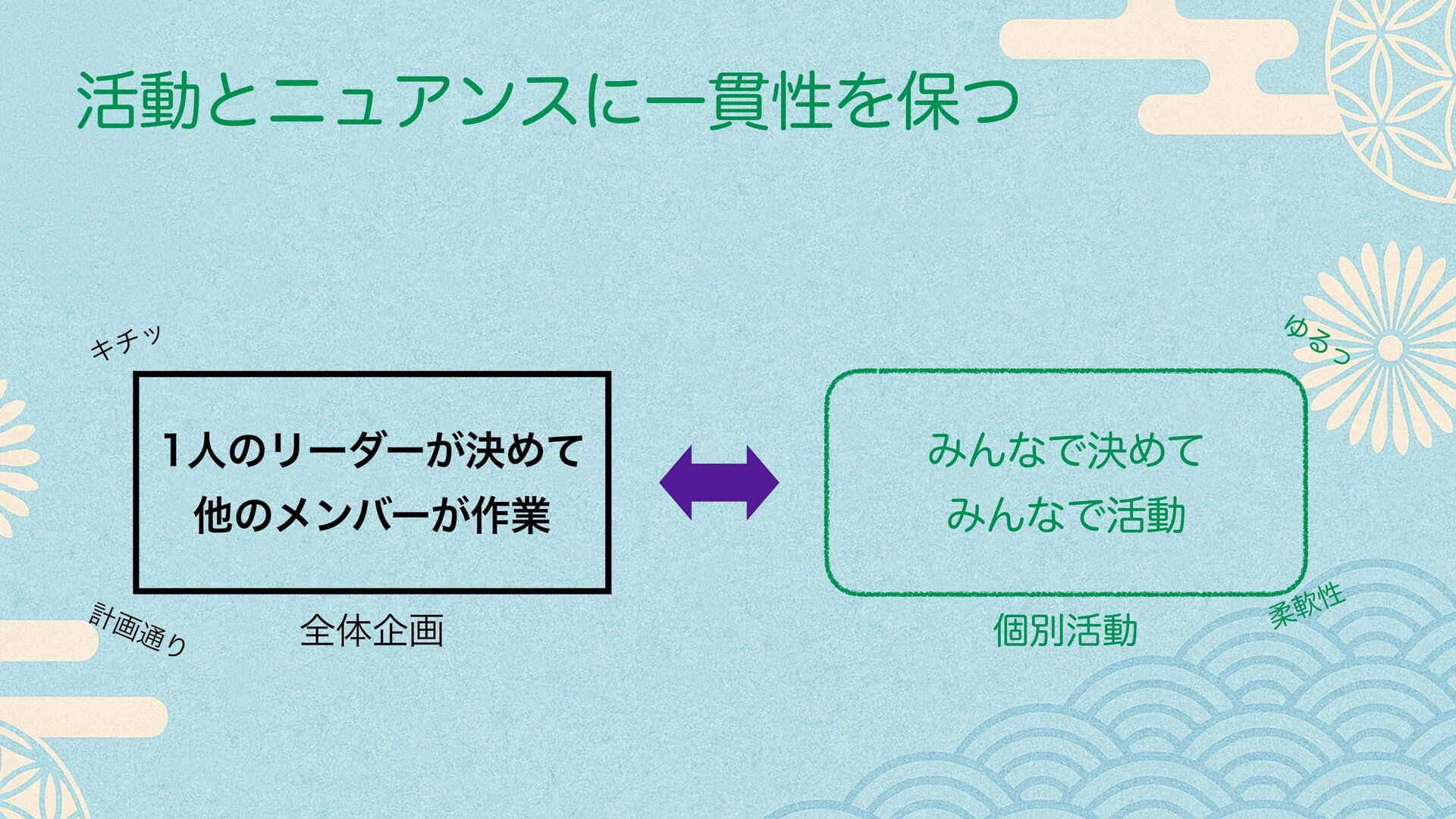 活動とニュアンスに一貫性を保つ

キチッ

1人のリーダーが決めて
他のメンバーが作業

計画通り

全体企画

ゆるっ

みんなで決めて
みんなで活動

柔軟性

個別活動